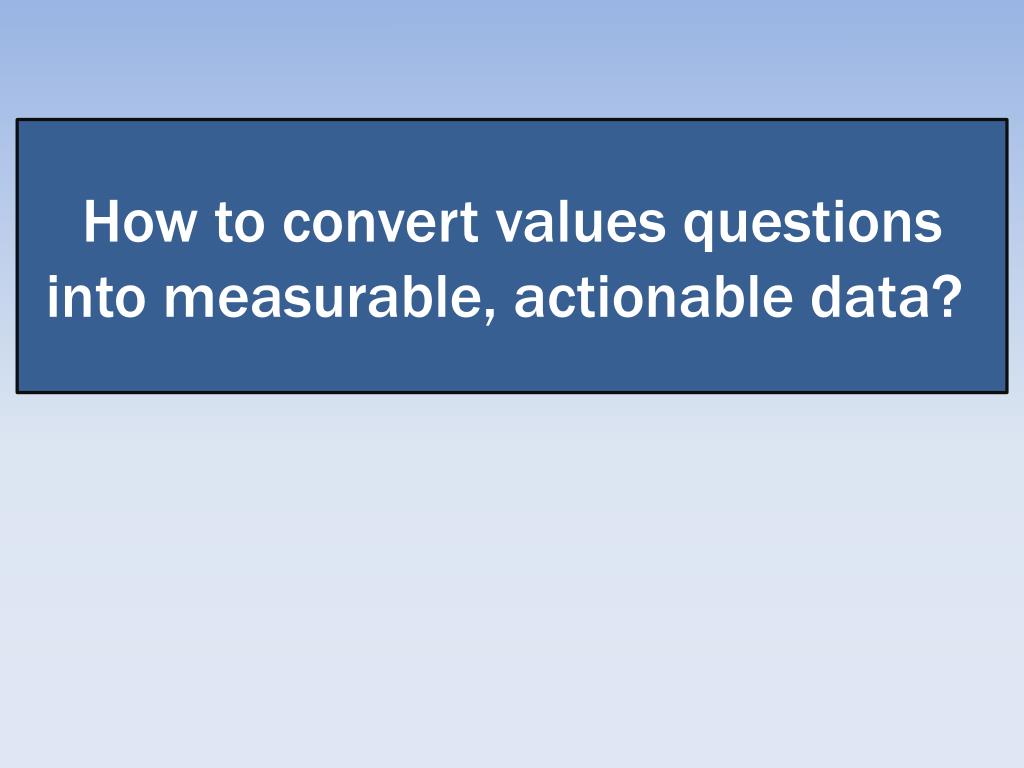 How to convert values questions into measurable, actionable data?